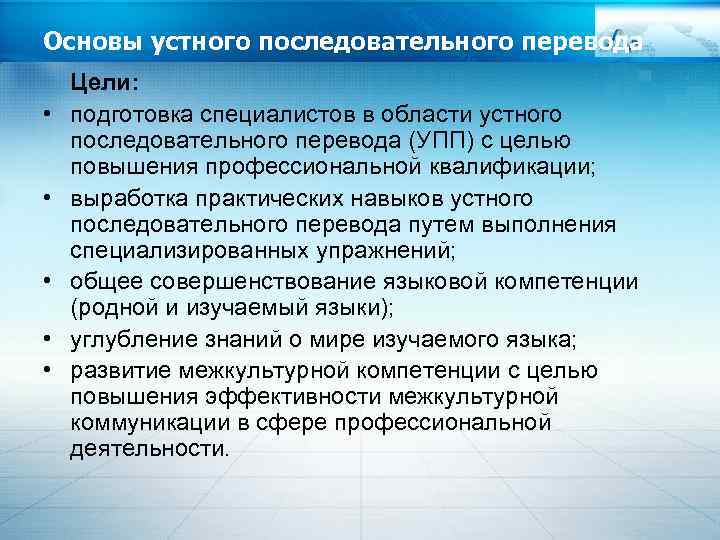 Основы устного последовательного перевода

Цели:

• подготовка специалистов в области устного последовательного перевода (УПП) с целью повышения профессиональной квалификации;
• выработка практических навыков устного последовательного перевода путем выполнения специализированных упражнений;
• общее совершенствование языковой компетенции (родной и изучаемый языки);
• углубление знаний о мире изучаемого языка;
• развитие межкультурной компетенции с целью повышения эффективности межкультурной коммуникации в сфере профессиональной деятельности.